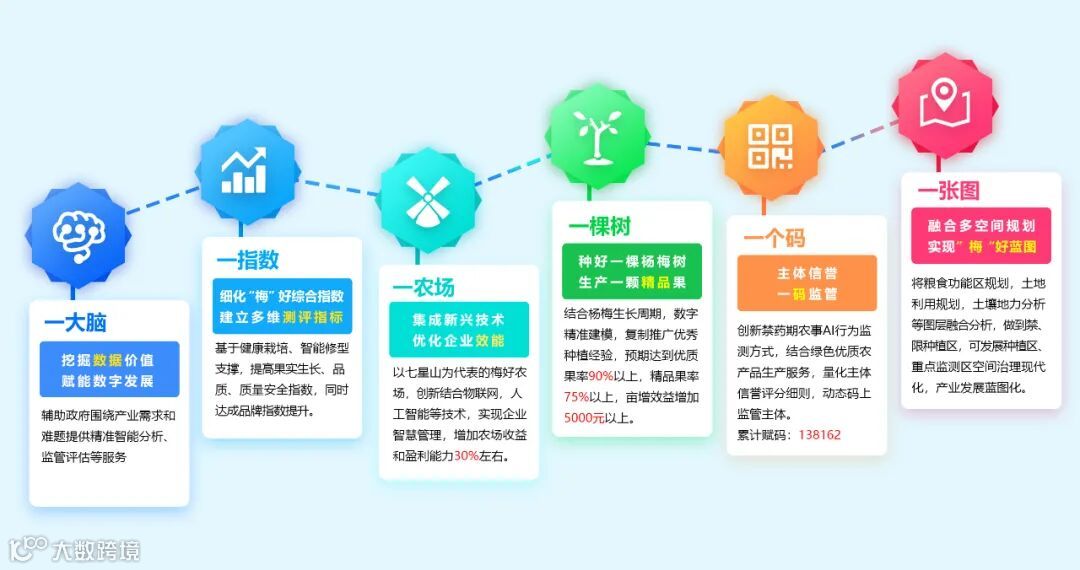 一大脑

挖掘数据价值
赋能数字发展

辅助政府围绕产业需求和难题提供精准智能分析、监管评估等服务

一指数

细化“梅”好综合指数
建立多维测评指标

基于健康栽培、智能修型支撑，提高果实生长、品质、质量安全指数，同时达成品牌指数提升。

一农场

集成新兴技术
优化企业效能

以七星山为代表的梅好农场，创新结合物联网，人工智能等技术，实现企业智慧管理，增加农场收益和盈利能力30%左右。

一棵树

种好一棵杨梅树
生产一颗精品果

结合杨梅生长周期，数字精准建模，复制推广优秀种植经验，预期达到优质果率90%以上，精品果率75%以上，亩增效益增加5000元以上。

一个码

主体信誉
一码监管

创新禁药期农事AI行为监测方式，结合绿色优质农产品生产服务，量化主体信誉评分细则，动态码上监管主体。
累计赋码：138162

一张图

融合多空间规划
实现“梅”好蓝图

将粮食功能区规划，土地利用规划，土壤地力分析等图层融合分析，做到禁、限种植区，可发展种植区、重点监测区空间治理现代化，产业发展蓝图化。

大数跨境